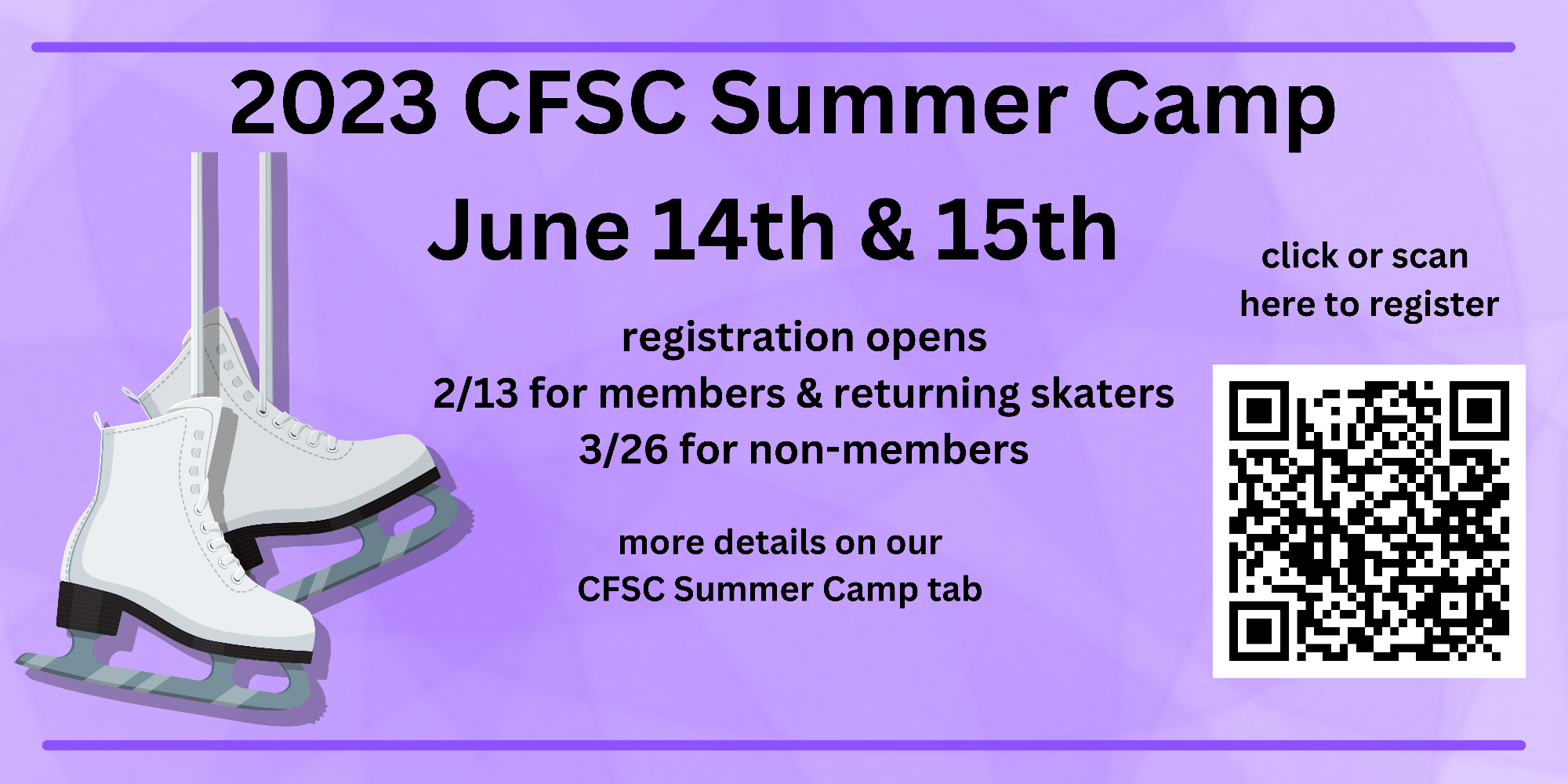 2023 CFSC Summer Camp

June 14th & 15th

registration opens
2/13 for members & returning skaters
3/26 for non-members

more details on our
CFSC Summer Camp tab

click or scan
here to register